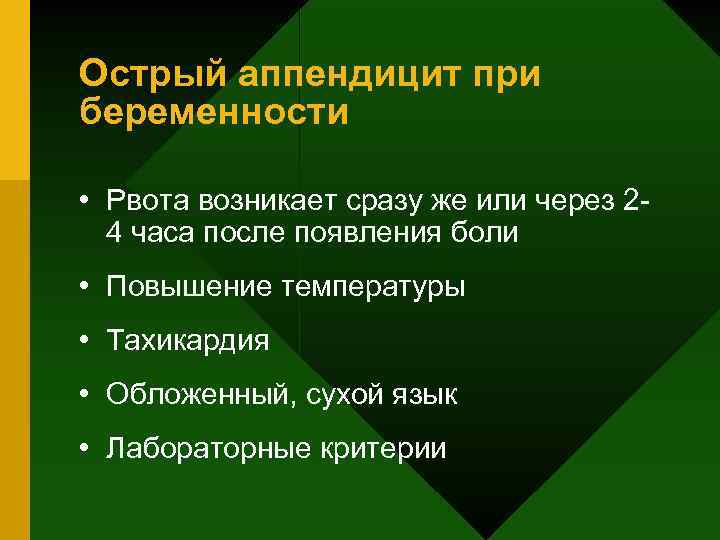 Острый аппендицит при беременности

• Рвота возникает сразу же или через 2-4 часа после появления боли
• Повышение температуры
• Тахикардия
• Обложенный, сухой язык
• Лабораторные критерии